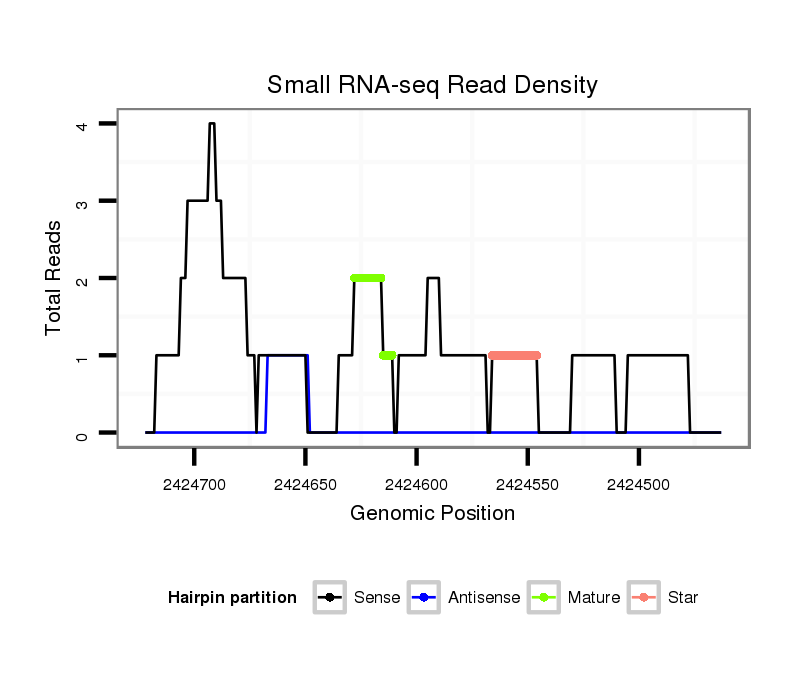 Small RNA-seq Read Density

Total Reads

4
3
2
1
0

2424700
2424650
2424600
2424550
2424500

Genomic Position

Hairpin partition
Sense
Antisense
Mature
Star